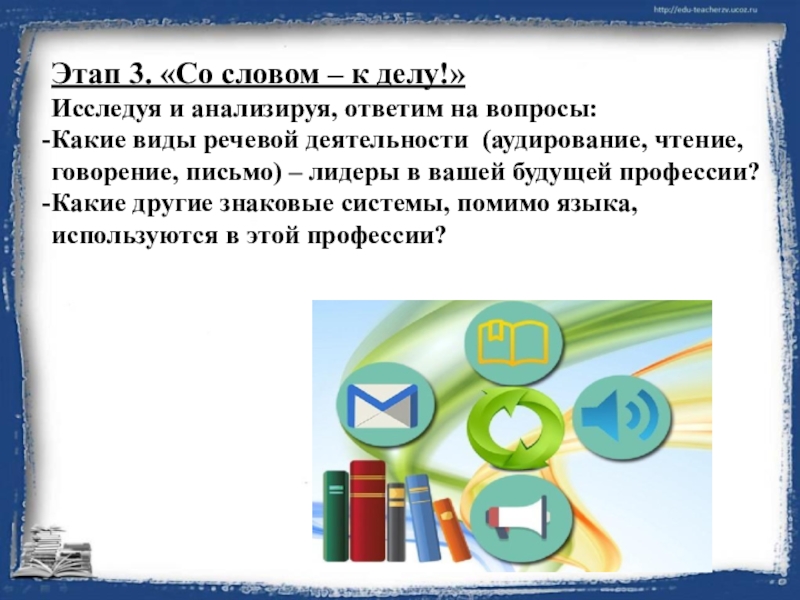 http://edu-teacherzv.ucoz.ru

Этап 3. «Со словом – к делу!»

Исследуя и анализируя, ответим на вопросы:
-Какие виды речевой деятельности (аудирование, чтение, говорение, письмо) – лидеры в вашей будущей профессии?
-Какие другие знаковые системы, помимо языка, используются в этой профессии?